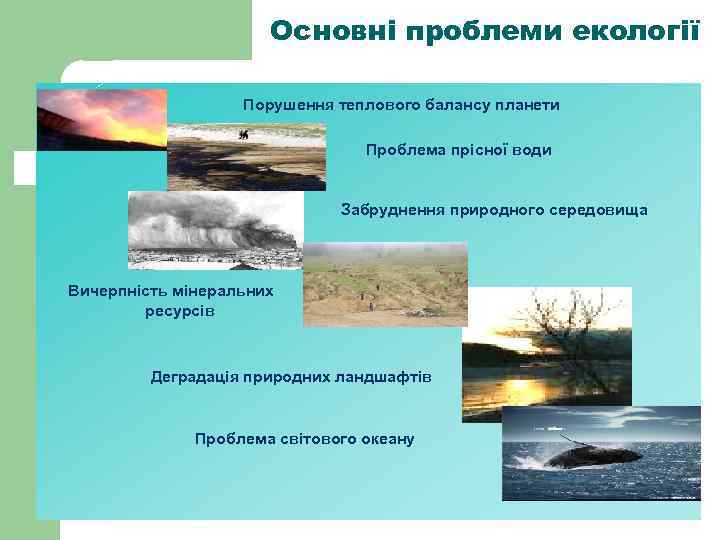 Основні проблеми екології

Порушення теплового балансу планети

Проблема прісної води

Забруднення природного середовища

Вичерпність мінеральних ресурсів

Деградація природних ландшафтів

Проблема світового океану